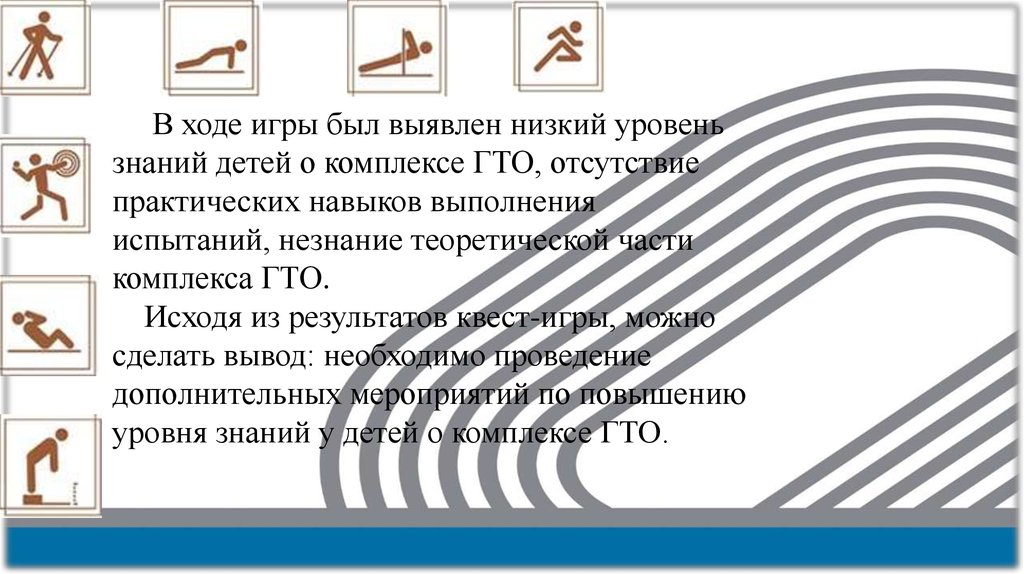 В ходе игры был выявлен низкий уровень знаний детей о комплексе ГТО, отсутствие практических навыков выполнения испытаний, незнание теоретической части комплекса ГТО.

Исходя из результатов квест-игры, можно сделать вывод: необходимо проведение дополнительных мероприятий по повышению уровня знаний у детей о комплексе ГТО.